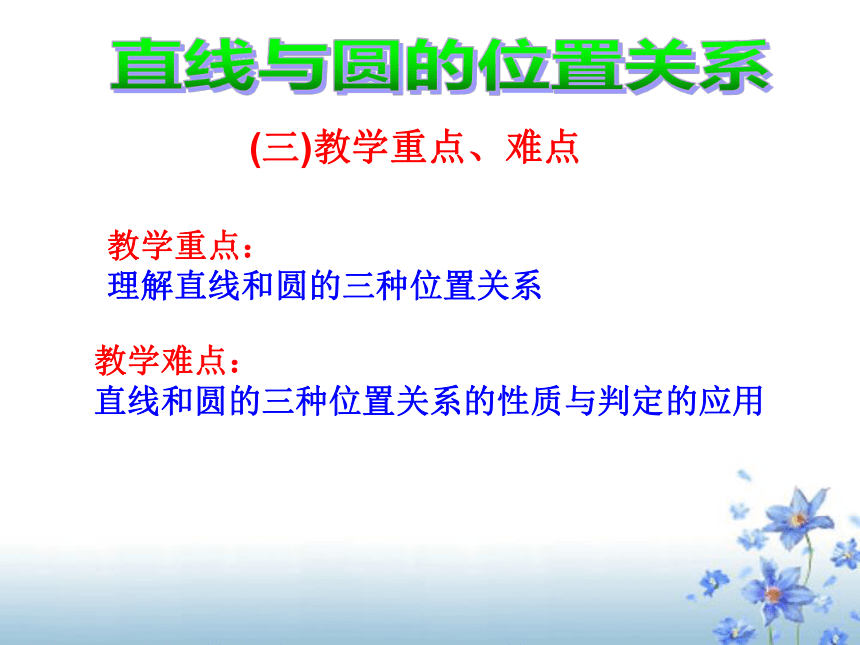 直线与圆的位置关系

(三)教学重点、难点

教学重点：
理解直线和圆的三种位置关系

教学难点：
直线和圆的三种位置关系的性质与判定的应用